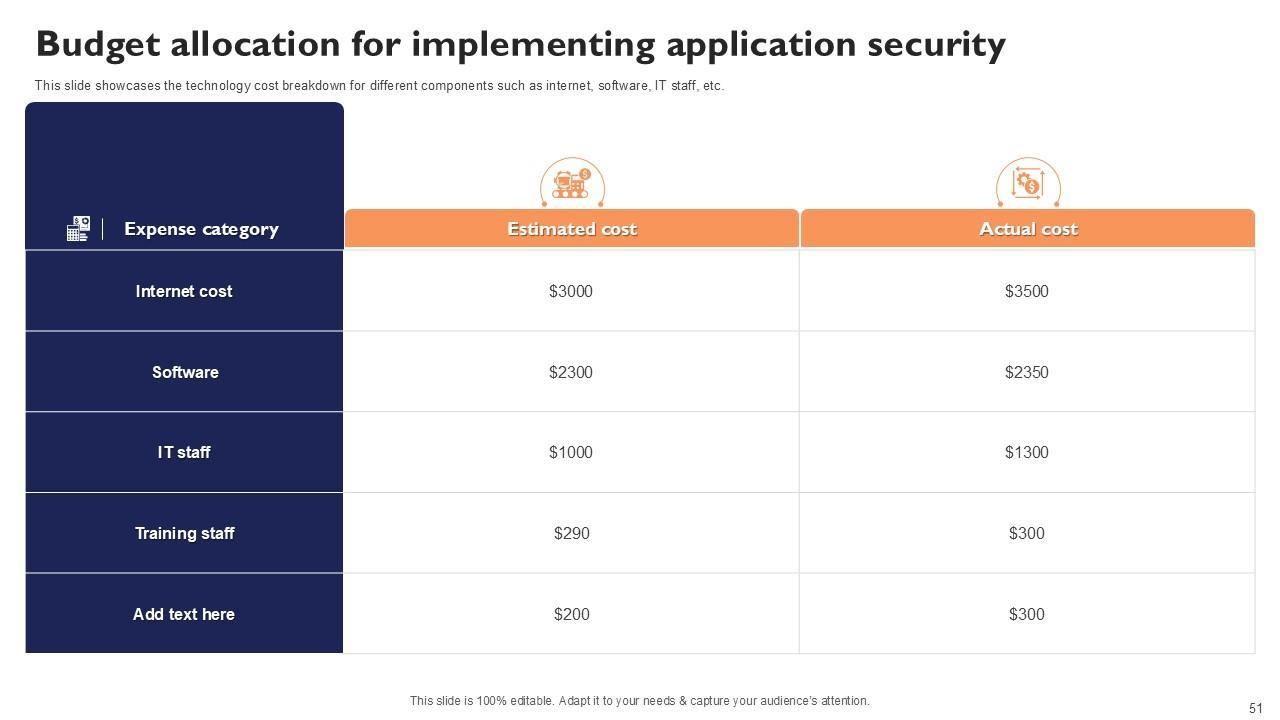 Budget allocation for implementing application security

This slide showcases the technology cost breakdown for different components such as internet, software, IT staff, etc.

| Expense category | Estimated cost | Actual cost |
|---|---|---|
| Internet cost | \$3000 | \$3500 |
| Software | \$2300 | \$2350 |
| IT staff | \$1000 | \$1300 |
| Training staff | \$290 | \$300 |
| Add text here | \$200 | \$300 |

This slide is 100% editable. Adapt it to your needs & capture your audience's attention.

51